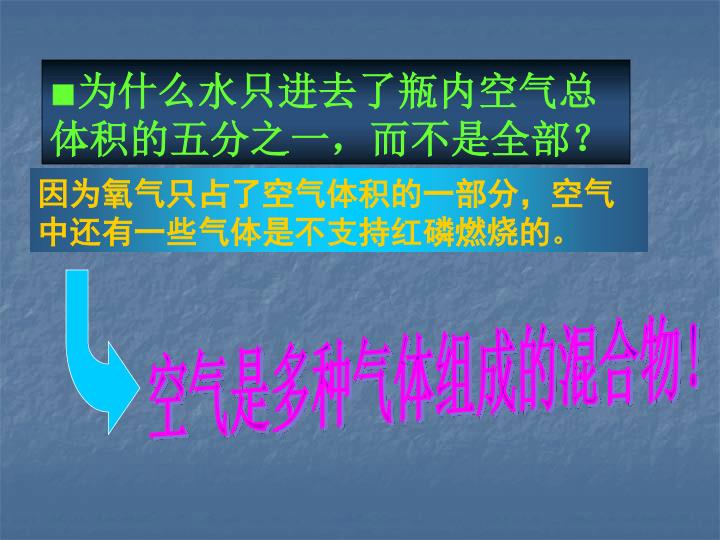 ■为什么水只进去了瓶内空气总体积的五分之一，而不是全部？

因为氧气只占了空气体积的一部分，空气中还有一些气体是不支持红磷燃烧的。

空气是多种气体组成的混合物！